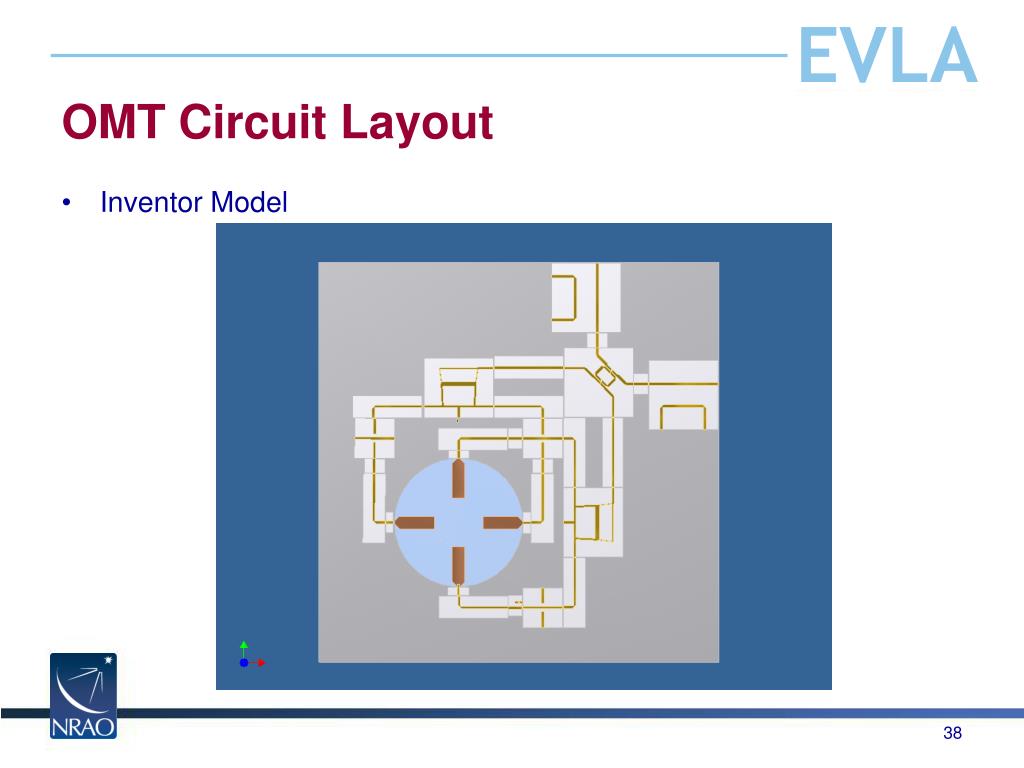 EVLA

OMT Circuit Layout

• Inventor Model

NRAO

38